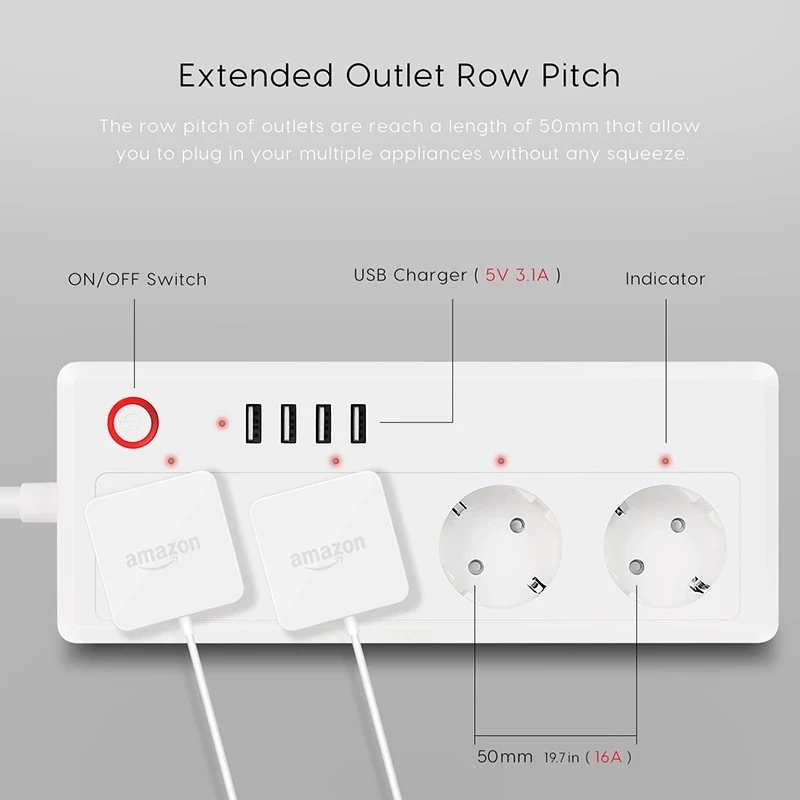 Extended Outlet Row Pitch

The row pitch of outlets are reach a length of 50mm that allow you to plug in your multiple appliances without any squeeze.

ON/OFF Switch

USB Charger ( 5V 3.1A )

Indicator

amazon

amazon

50mm 19.7in ( 16A )